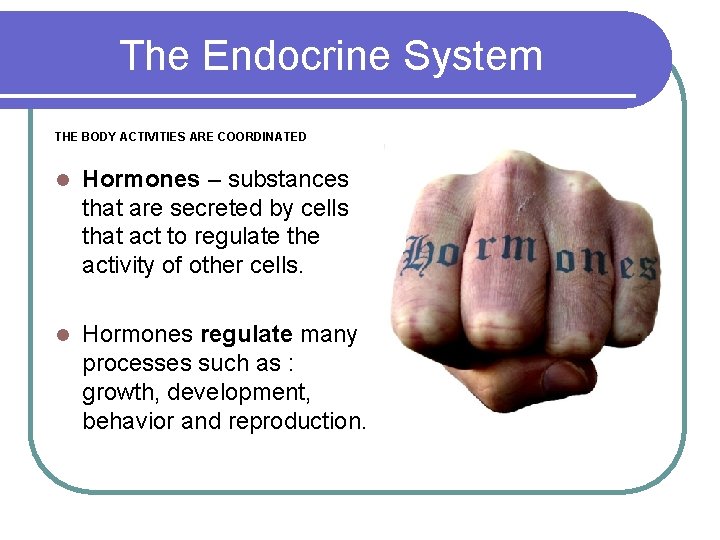 The Endocrine System

THE BODY ACTIVITIES ARE COORDINATED

Hormones – substances that are secreted by cells that act to regulate the activity of other cells.

Hormones regulate many processes such as : growth, development, behavior and reproduction.

Hormones